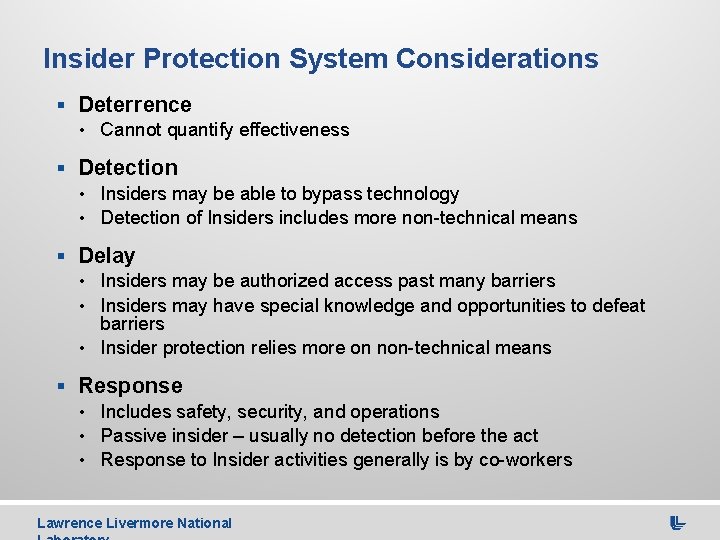 Insider Protection System Considerations

▪ Deterrence
• Cannot quantify effectiveness

▪ Detection
• Insiders may be able to bypass technology
• Detection of Insiders includes more non-technical means

▪ Delay
• Insiders may be authorized access past many barriers
• Insiders may have special knowledge and opportunities to defeat barriers
• Insider protection relies more on non-technical means

▪ Response
• Includes safety, security, and operations
• Passive insider – usually no detection before the act
• Response to Insider activities generally is by co-workers

Lawrence Livermore National Laboratory